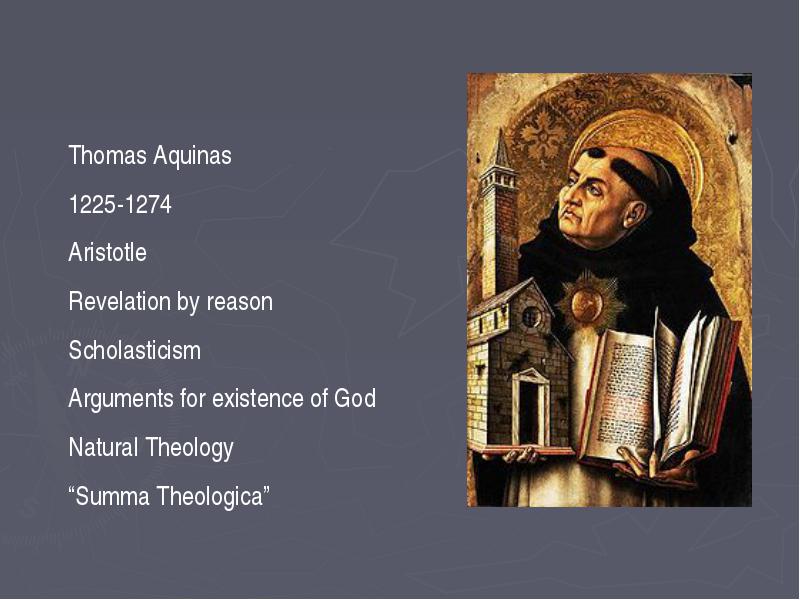 Thomas Aquinas

1225-1274

Aristotle

Revelation by reason

Scholasticism

Arguments for existence of God

Natural Theology

“Summa Theologica”